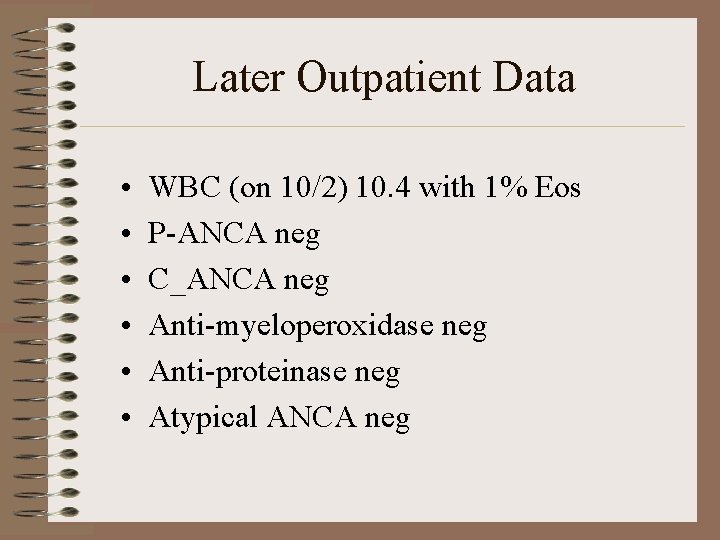 Later Outpatient Data

• WBC (on 10/2) 10.4 with 1% Eos
• P-ANCA neg
• C_ANCA neg
• Anti-myeloperoxidase neg
• Anti-proteinase neg
• Atypical ANCA neg